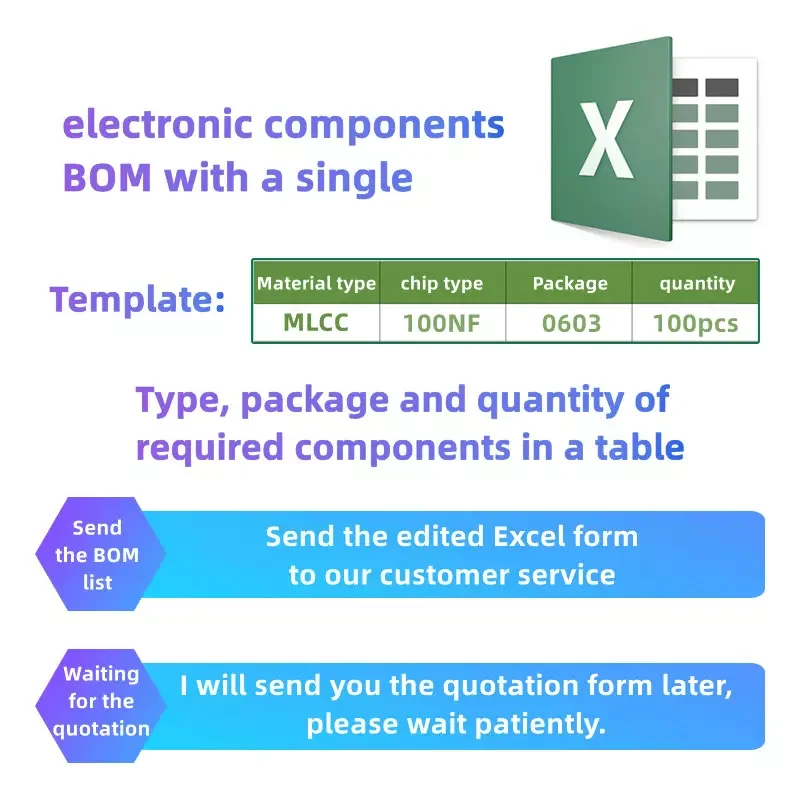 electronic components BOM with a single

X

Template:

| Material type | chip type | Package | quantity |
|---|---|---|---|
| MLCC | 100NF | 0603 | 100pcs |

Type, package and quantity of required components in a table

Send the BOM list

Send the edited Excel form to our customer service

Waiting for the quotation

I will send you the quotation form later, please wait patiently.